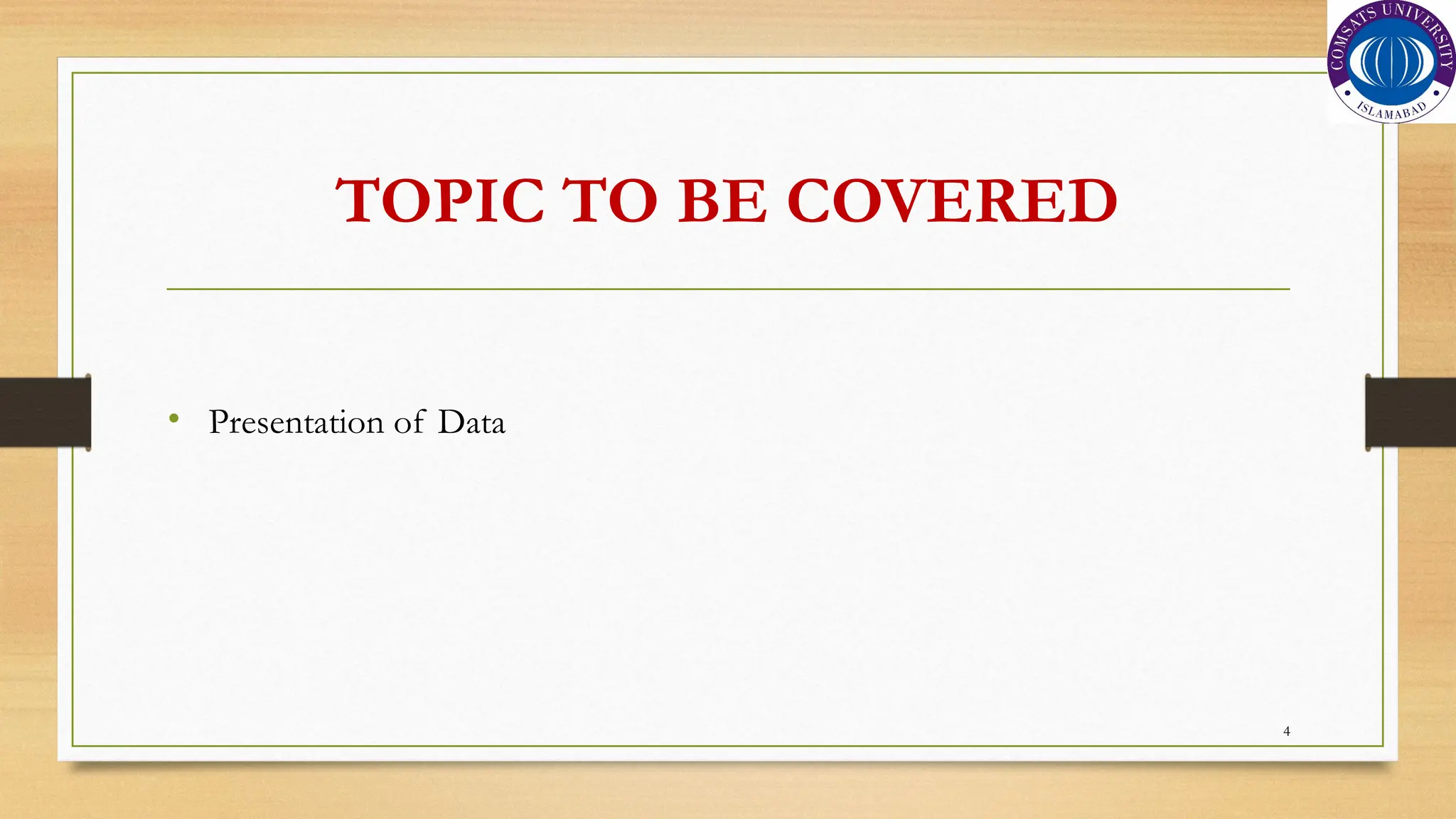 COMSATS UNIVERSITY ISLAMABAD

TOPIC TO BE COVERED

• Presentation of Data

4